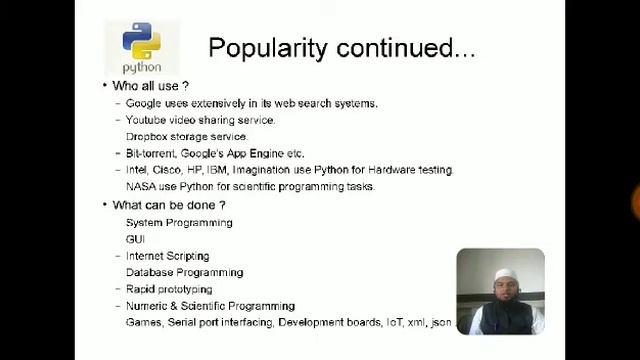 python

Popularity continued...

• Who all use ?
– Google uses extensively in its web search systems.
– Youtube video sharing service.
Dropbox storage service.
– Bit-torrent, Google's App Engine etc.
– Intel, Cisco, HP, IBM, Imagination use Python for Hardware testing.
NASA use Python for scientific programming tasks.

• What can be done ?
System Programming
GUI
– Internet Scripting
Database Programming
– Rapid prototyping
– Numeric & Scientific Programming
Games, Serial port interfacing, Development boards, IoT, xml, json